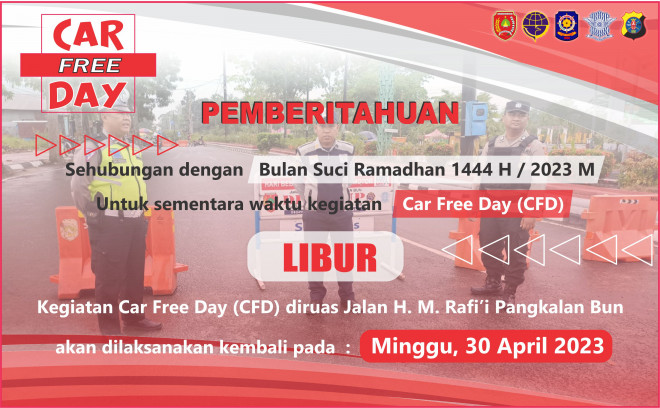 CAR FREE DAY

PEMBERITAHUAN

Sehubungan dengan Bulan Suci Ramadhan 1444 H / 2023 M

Untuk sementara waktu kegiatan Car Free Day (CFD)

LIBUR

Kegiatan Car Free Day (CFD) diruas Jalan H. M. Rafi'i Pangkalan Bun

akan dilaksanakan kembali pada : Minggu, 30 April 2023